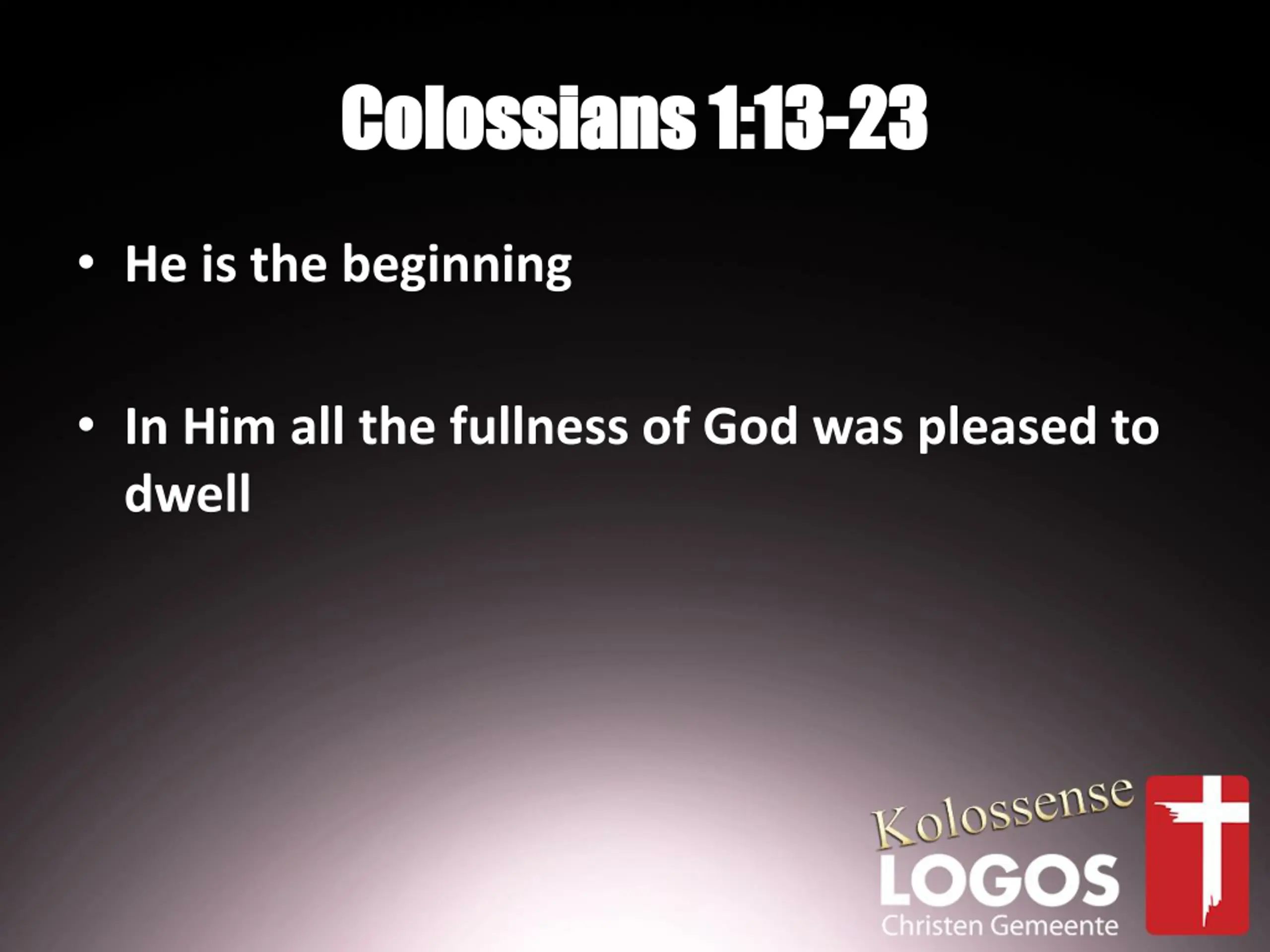 Colossians 1:13-23

• He is the beginning

• In Him all the fullness of God was pleased to dwell

Kolossense
LOGOS
Christen Gemeente